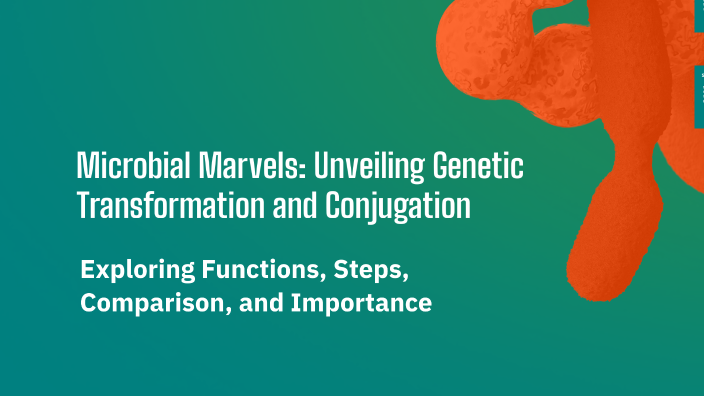 Microbial Marvels: Unveiling Genetic Transformation and Conjugation

Exploring Functions, Steps, Comparison, and Importance